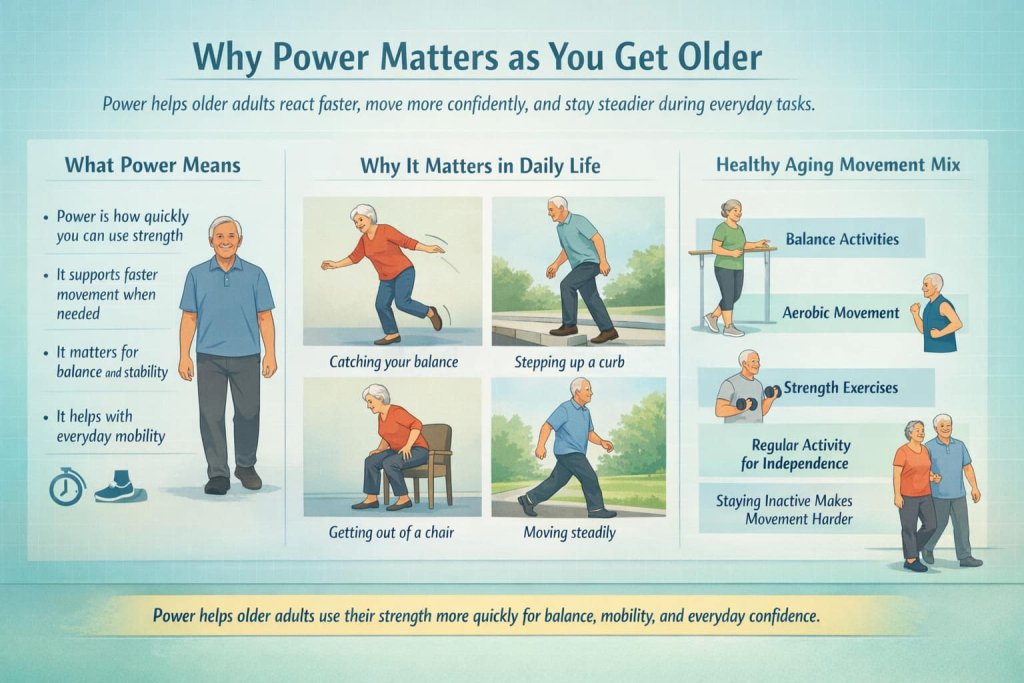 Why Power Matters as You Get Older

Power helps older adults react faster, move more confidently, and stay steadier during everyday tasks.

What Power Means

• Power is how quickly you can use strength

• It supports faster movement when needed

• It matters for balance and stability

• It helps with everyday mobility

Why It Matters in Daily Life

Catching your balance

Stepping up a curb

Getting out of a chair

Moving steadily

Healthy Aging Movement Mix

Balance Activities

Aerobic Movement

Strength Exercises

Regular Activity for Independence

Staying Inactive Makes Movement Harder

Power helps older adults use their strength more quickly for balance, mobility, and everyday confidence.